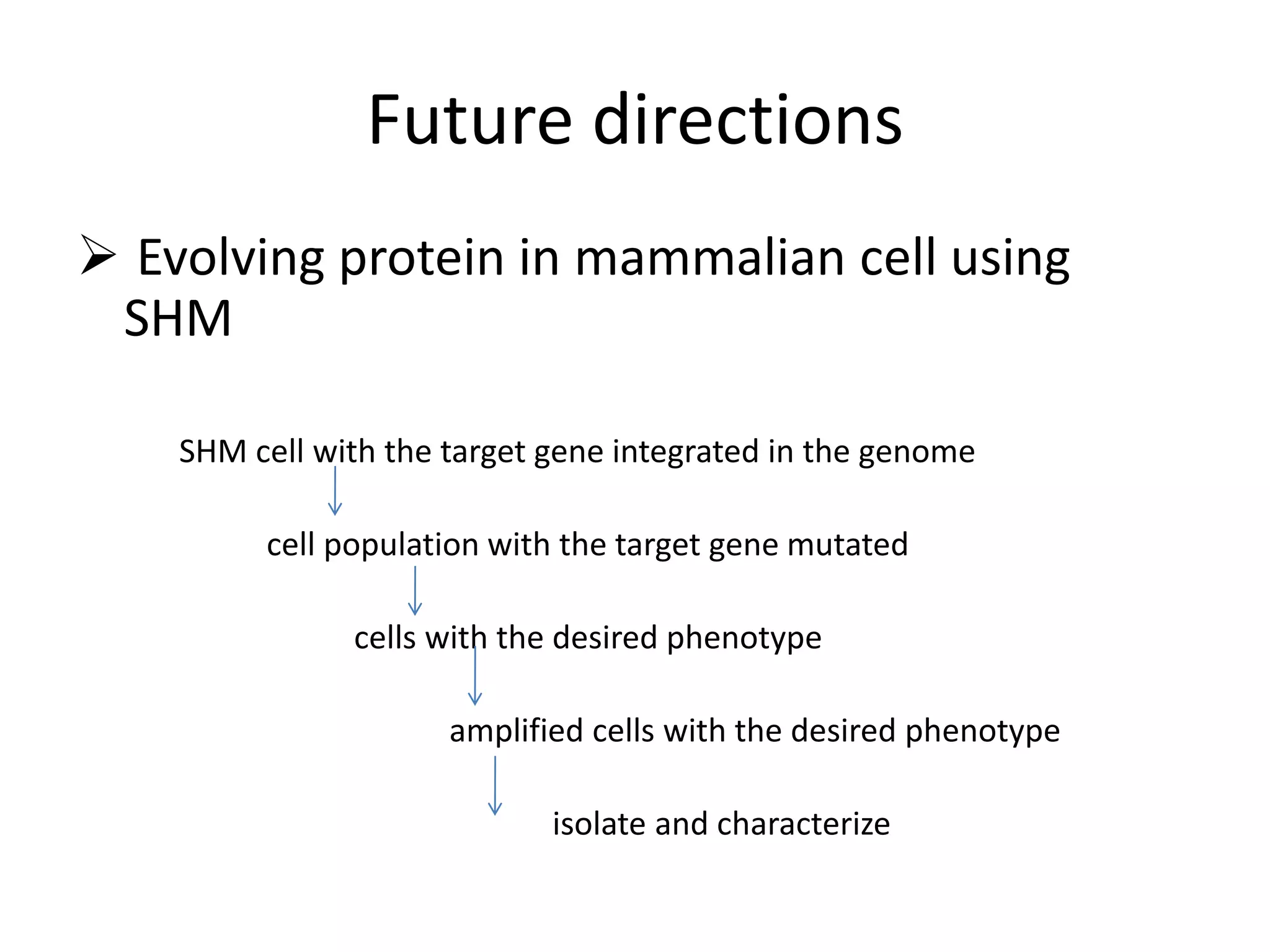 Future directions

➢ Evolving protein in mammalian cell using SHM

SHM cell with the target gene integrated in the genome

cell population with the target gene mutated

cells with the desired phenotype

amplified cells with the desired phenotype

isolate and characterize